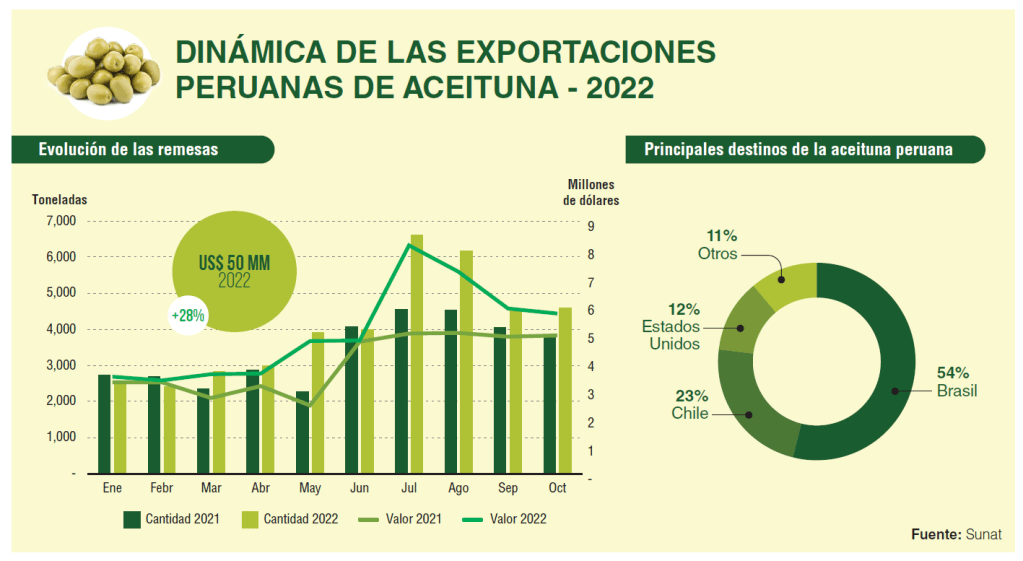 DINÁMICA DE LAS EXPORTACIONES PERUANAS DE ACEITUNA - 2022

Evolución de las remesas

Toneladas

Millones de dólares

7,000
6,000
5,000
4,000
3,000
2,000
1,000
-

9
8
7
6
5
4
3
2
1
-

US$ 50 MM
2022

+28%

Ene Febr Mar Abr May Jun Jul Ago Sep Oct

Cantidad 2021 Cantidad 2022 Valor 2021 Valor 2022

Principales destinos de la aceituna peruana

11%
Otros

12%
Estados Unidos

23%
Chile

54%
Brasil

Fuente: Sunat